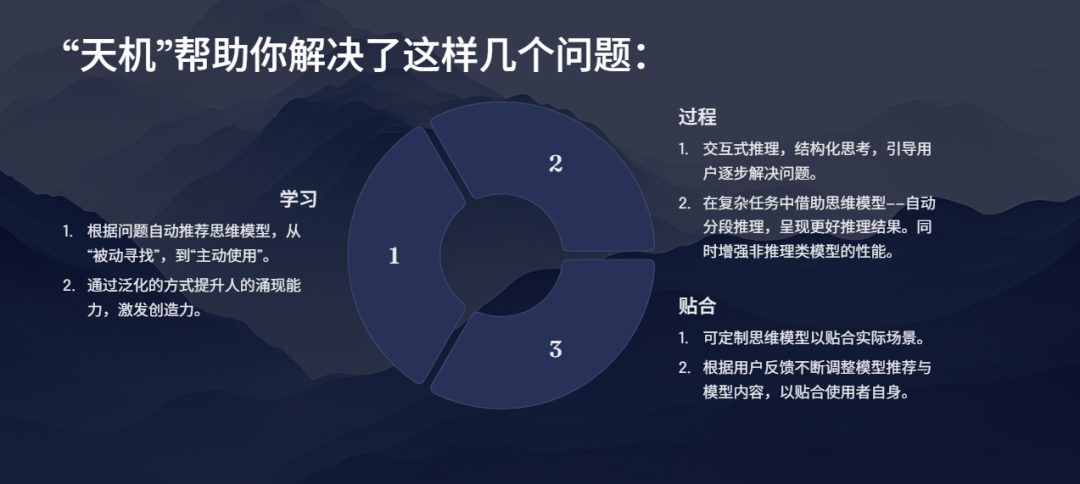 “天机”帮助你解决了这样几个问题：

学习

1. 根据问题自动推荐思维模型，从“被动寻找”，到“主动使用”。
2. 通过泛化的方式提升人的涌现能力，激发创造力。

1

2

3

过程

1. 交互式推理，结构化思考，引导用户逐步解决问题。
2. 在复杂任务中借助思维模型--自动分段推理，呈现更好推理结果。同时增强非推理类模型的性能。

贴合

1. 可定制思维模型以贴合实际场景。
2. 根据用户反馈不断调整模型推荐与模型内容，以贴合使用者自身。